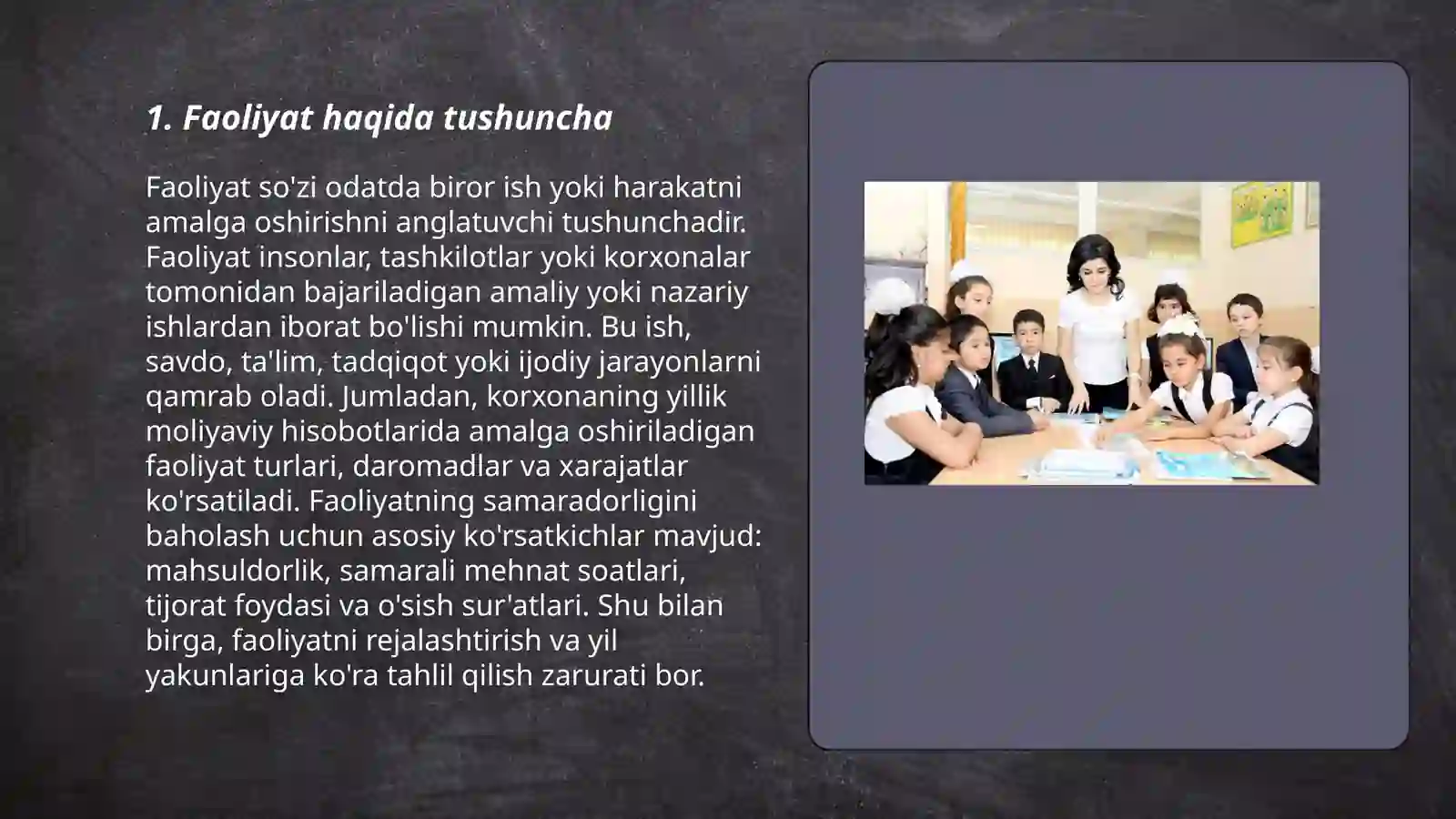 1. Faoliyat haqida tushuncha

Faoliyat so'zi odatda biror ish yoki harakatni amalga oshirishni anglatuvchi tushunchadir. Faoliyat insonlar, tashkilotlar yoki korxonalar tomonidan bajariladigan amaliy yoki nazariy ishlardan iborat bo'lishi mumkin. Bu ish, savdo, ta'lim, tadqiqot yoki ijodiy jarayonlarni qamrab oladi. Jumladan, korxonaning yillik moliyaviy hisobotlarida amalga oshiriladigan faoliyat turlari, daromadlar va xarajatlar ko'rsatiladi. Faoliyatning samaradorligini baholash uchun asosiy ko'rsatkichlar mavjud: mahsuldorlik, samarali mehnat soatlari, tijorat foydasi va o'sish sur'atlari. Shu bilan birga, faoliyatni rejalashtirish va yil yakunlariga ko'ra tahlil qilish zarurati bor.